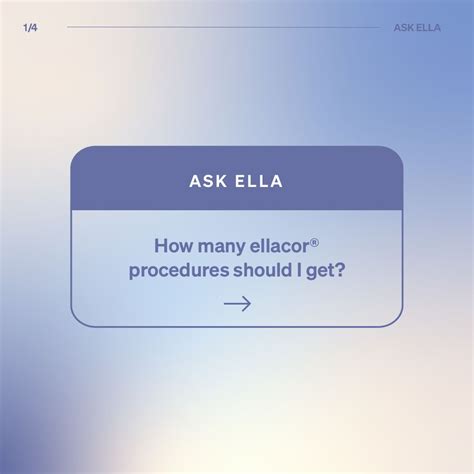 1/4

ASK ELLA

ASK ELLA

How many ellacor® procedures should I get?

→